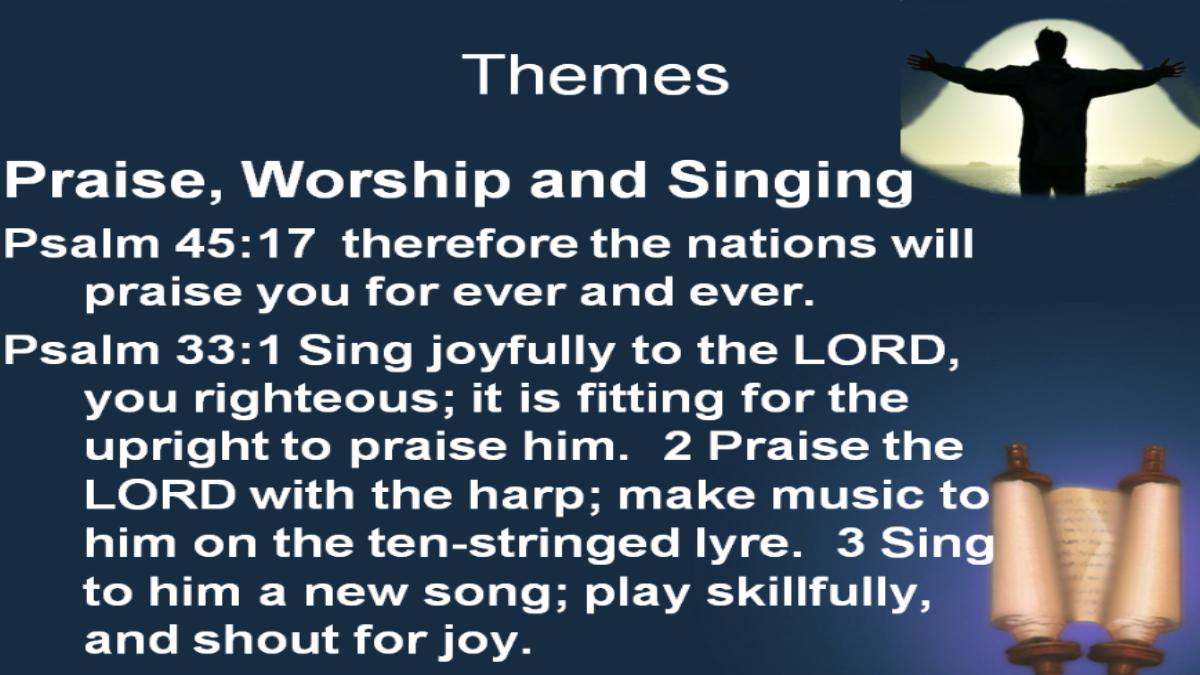 Themes

Praise, Worship and Singing

Psalm 45:17 therefore the nations will praise you for ever and ever.

Psalm 33:1 Sing joyfully to the LORD, you righteous; it is fitting for the upright to praise him. 2 Praise the LORD with the harp; make music to him on the ten-stringed lyre. 3 Sing to him a new song; play skillfully, and shout for joy.